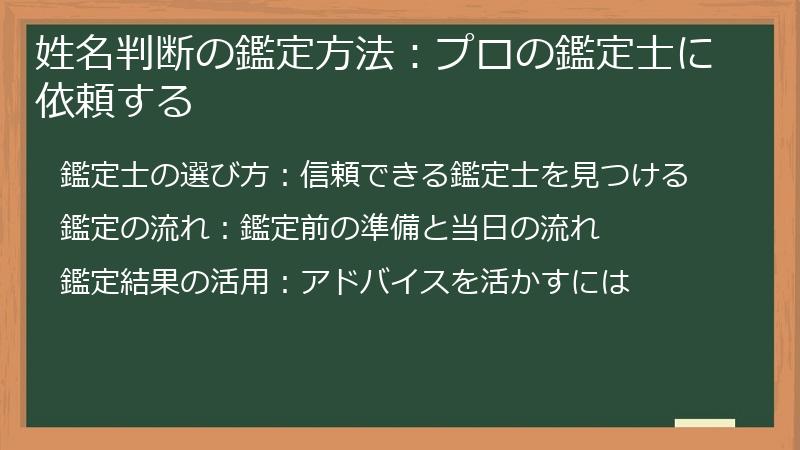 姓名判断の鑑定方法：プロの鑑定士に依頼する

鑑定士の選び方：信頼できる鑑定士を見つける

鑑定の流れ：鑑定前の準備と当日の流れ

鑑定結果の活用：アドバイスを活かすには